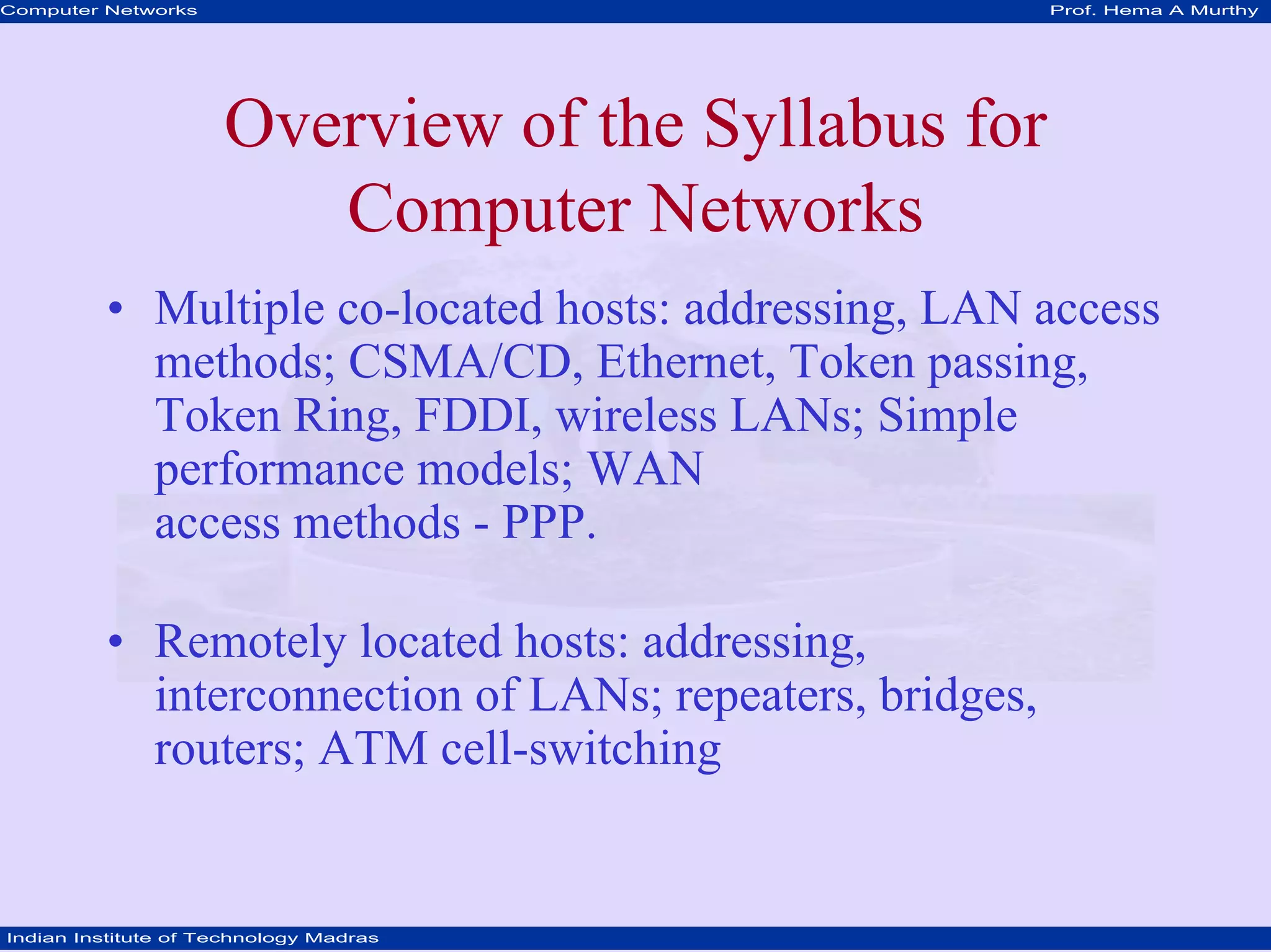 Computer Networks

Prof. Hema A Murthy

Overview of the Syllabus for Computer Networks

• Multiple co-located hosts: addressing, LAN access methods; CSMA/CD, Ethernet, Token passing, Token Ring, FDDI, wireless LANs; Simple performance models; WAN access methods - PPP.

• Remotely located hosts: addressing, interconnection of LANs; repeaters, bridges, routers; ATM cell-switching

Indian Institute of Technology Madras